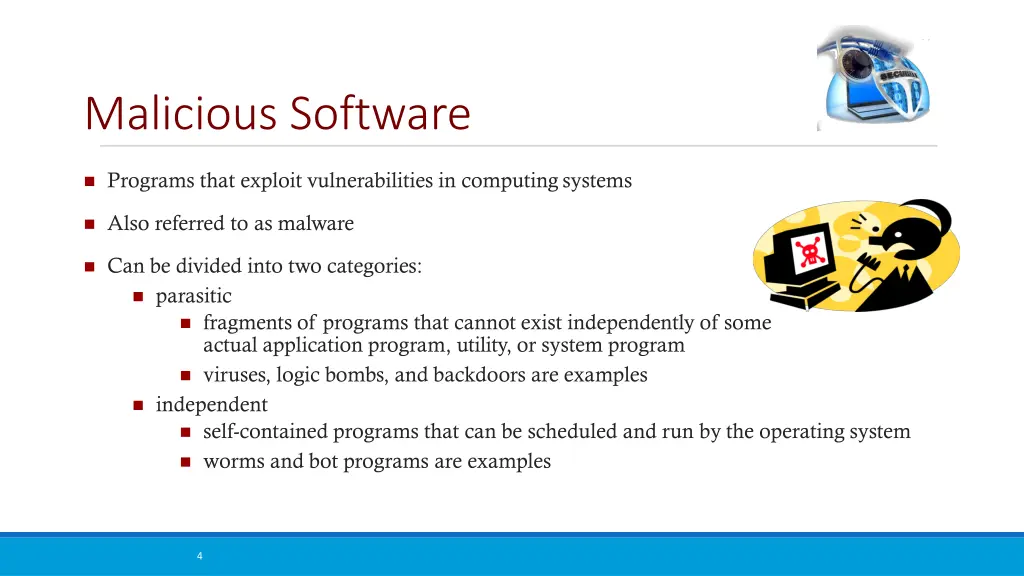 Malicious Software

Programs that exploit vulnerabilities in computing systems

Also referred to as malware

Can be divided into two categories:

parasitic

fragments of programs that cannot exist independently of some actual application program, utility, or system program

viruses, logic bombs, and backdoors are examples

independent

self-contained programs that can be scheduled and run by the operating system

worms and bot programs are examples

4